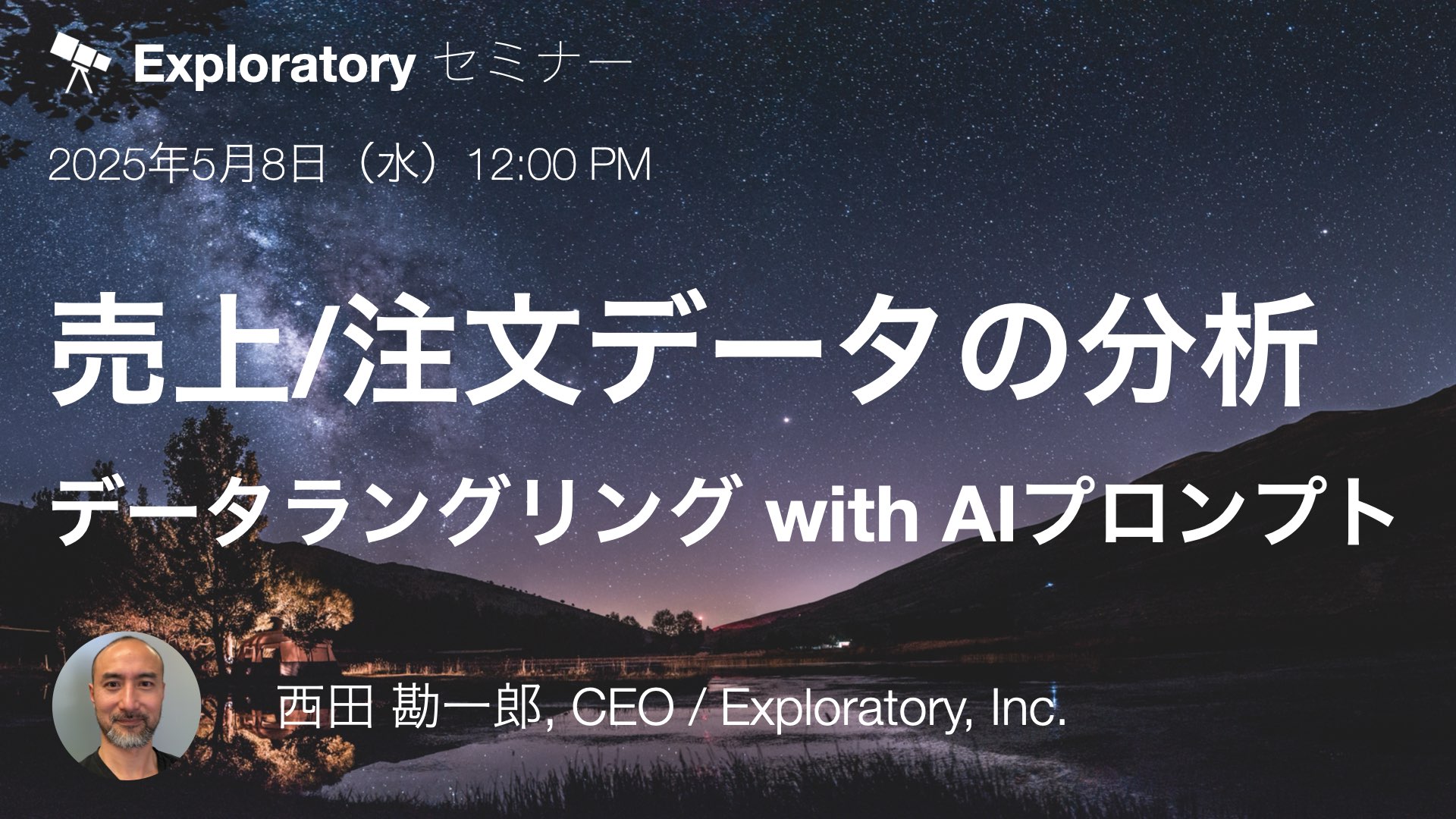 Exploratory セミナー

2025年5月8日（水）12:00 PM

売上/注文データの分析

データラングリング with AIプロンプト

西田 勘一郎, CEO / Exploratory, Inc.